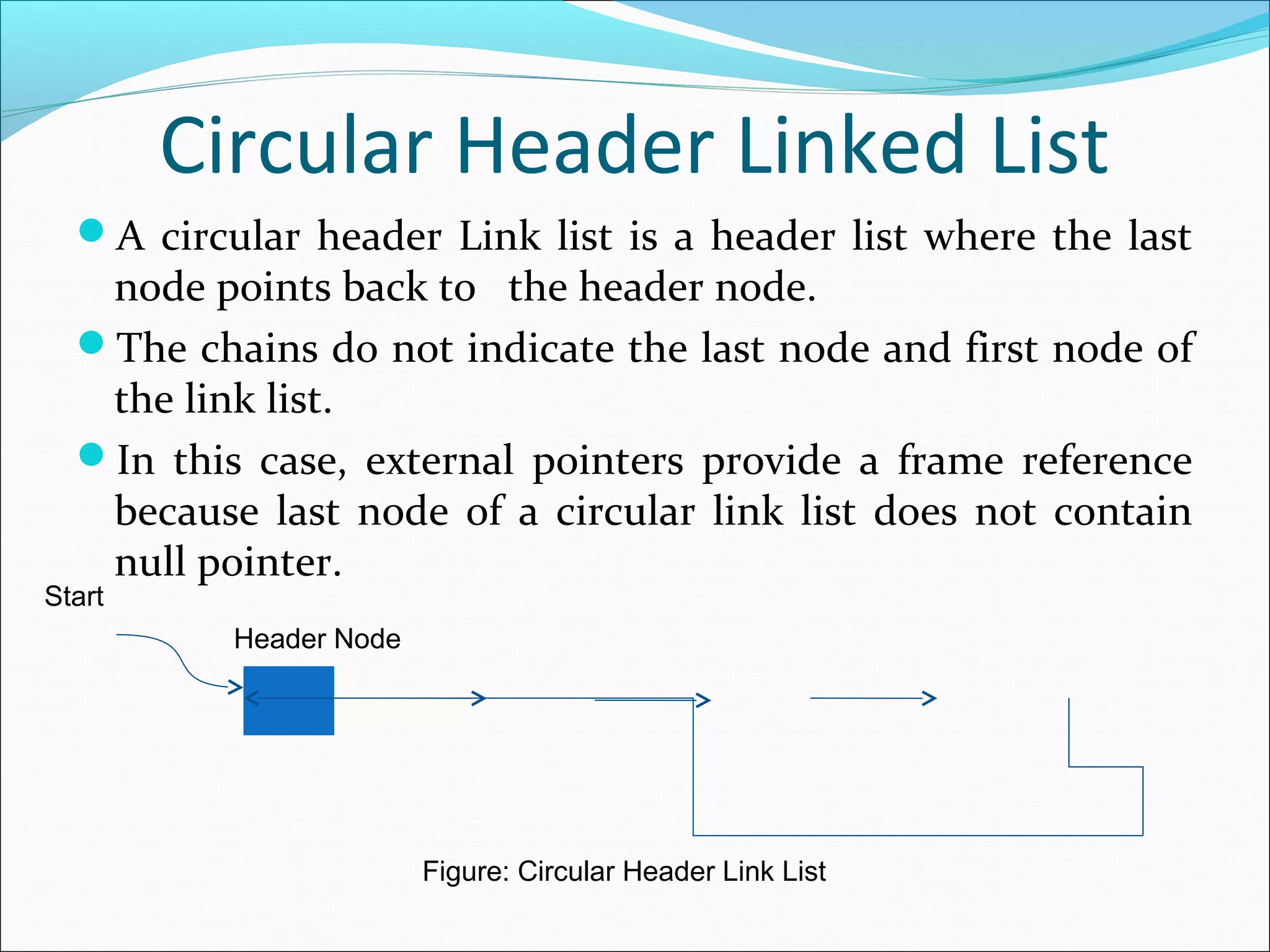 Circular Header Linked List

A circular header Link list is a header list where the last node points back to the header node.

The chains do not indicate the last node and first node of the link list.

In this case, external pointers provide a frame reference because last node of a circular link list does not contain null pointer.

Start

Header Node

Figure: Circular Header Link List